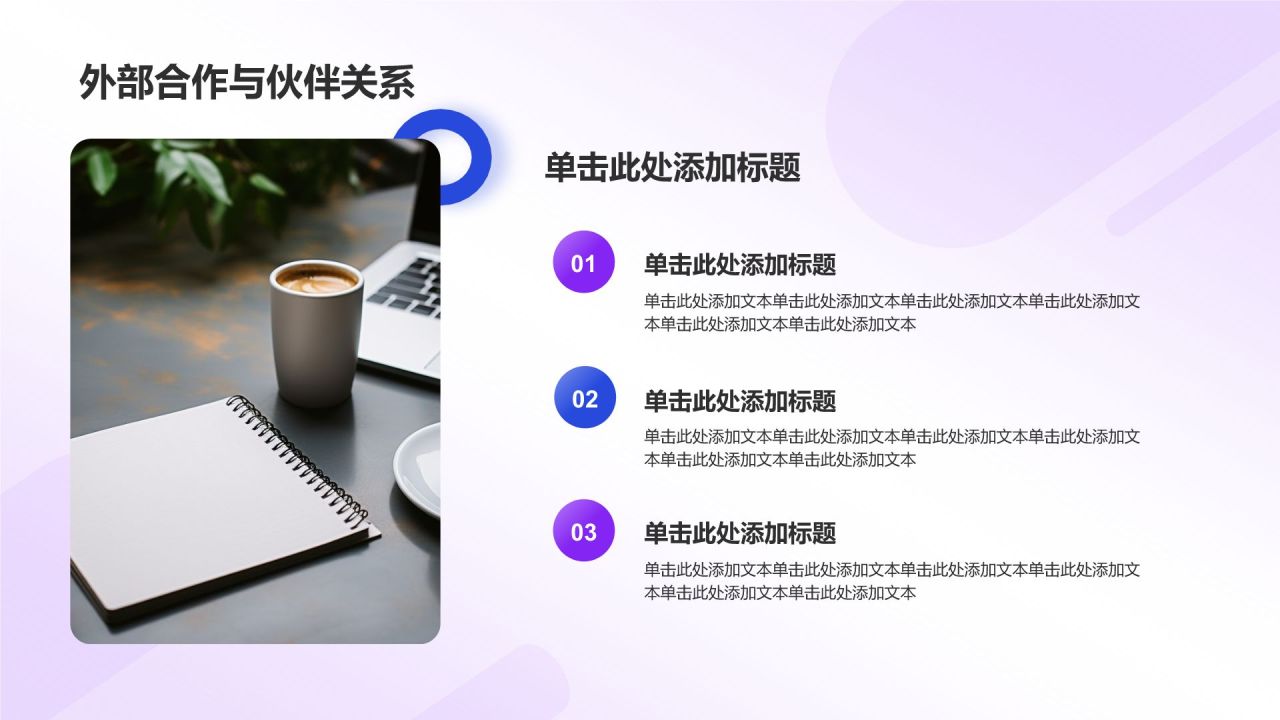 外部合作与伙伴关系

单击此处添加标题

01

单击此处添加标题

单击此处添加文本单击此处添加文本单击此处添加文本单击此处添加文本单击此处添加文本单击此处添加文本

02

单击此处添加标题

单击此处添加文本单击此处添加文本单击此处添加文本单击此处添加文本单击此处添加文本单击此处添加文本

03

单击此处添加标题

单击此处添加文本单击此处添加文本单击此处添加文本单击此处添加文本单击此处添加文本单击此处添加文本